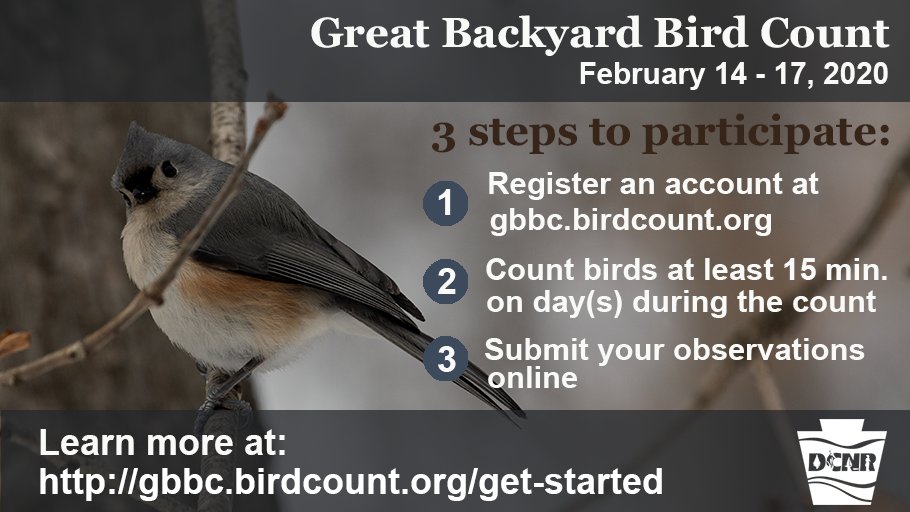 Great Backyard Bird Count
February 14 - 17, 2020

3 steps to participate:

1 Register an account at gbbc.birdcount.org

2 Count birds at least 15 min. on day(s) during the count

3 Submit your observations online

Learn more at:
http://gbbc.birdcount.org/get-started

DCNR